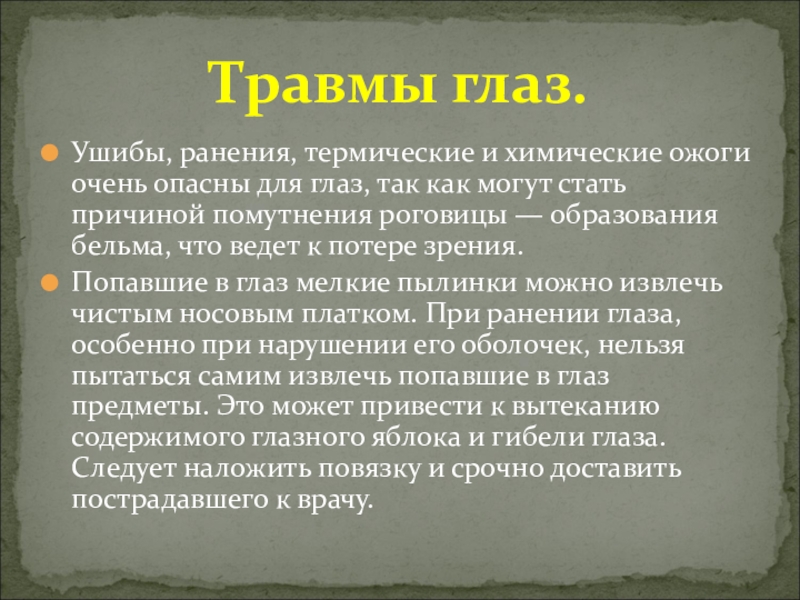 Травмы глаз.

Ушибы, ранения, термические и химические ожоги очень опасны для глаз, так как могут стать причиной помутнения роговицы — образования бельма, что ведет к потере зрения.

Попавшие в глаз мелкие пылинки можно извлечь чистым носовым платком. При ранении глаза, особенно при нарушении его оболочек, нельзя пытаться самим извлечь попавшие в глаз предметы. Это может привести к вытеканию содержимого глазного яблока и гибели глаза. Следует наложить повязку и срочно доставить пострадавшего к врачу.